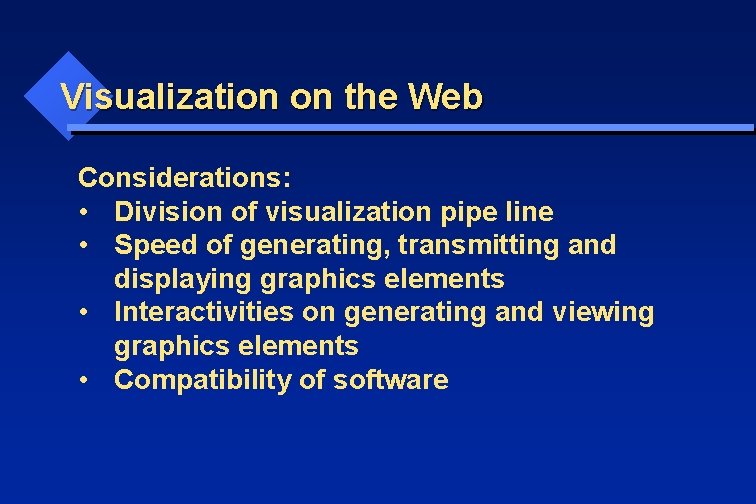 Visualization on the Web

Considerations:
• Division of visualization pipe line
• Speed of generating, transmitting and displaying graphics elements
• Interactivities on generating and viewing graphics elements
• Compatibility of software